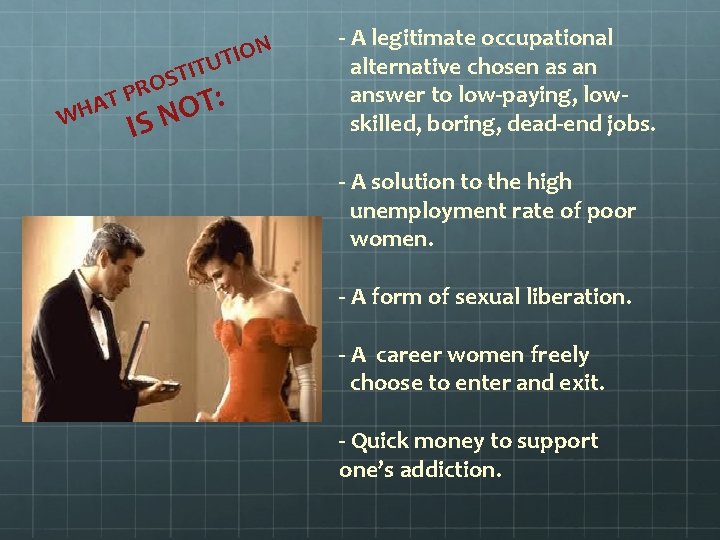 WHAT PROSTITUTION IS NOT:

- A legitimate occupational alternative chosen as an answer to low-paying, low-skilled, boring, dead-end jobs.

- A solution to the high unemployment rate of poor women.

- A form of sexual liberation.

- A  career women freely choose to enter and exit.

- Quick money to support one's addiction.